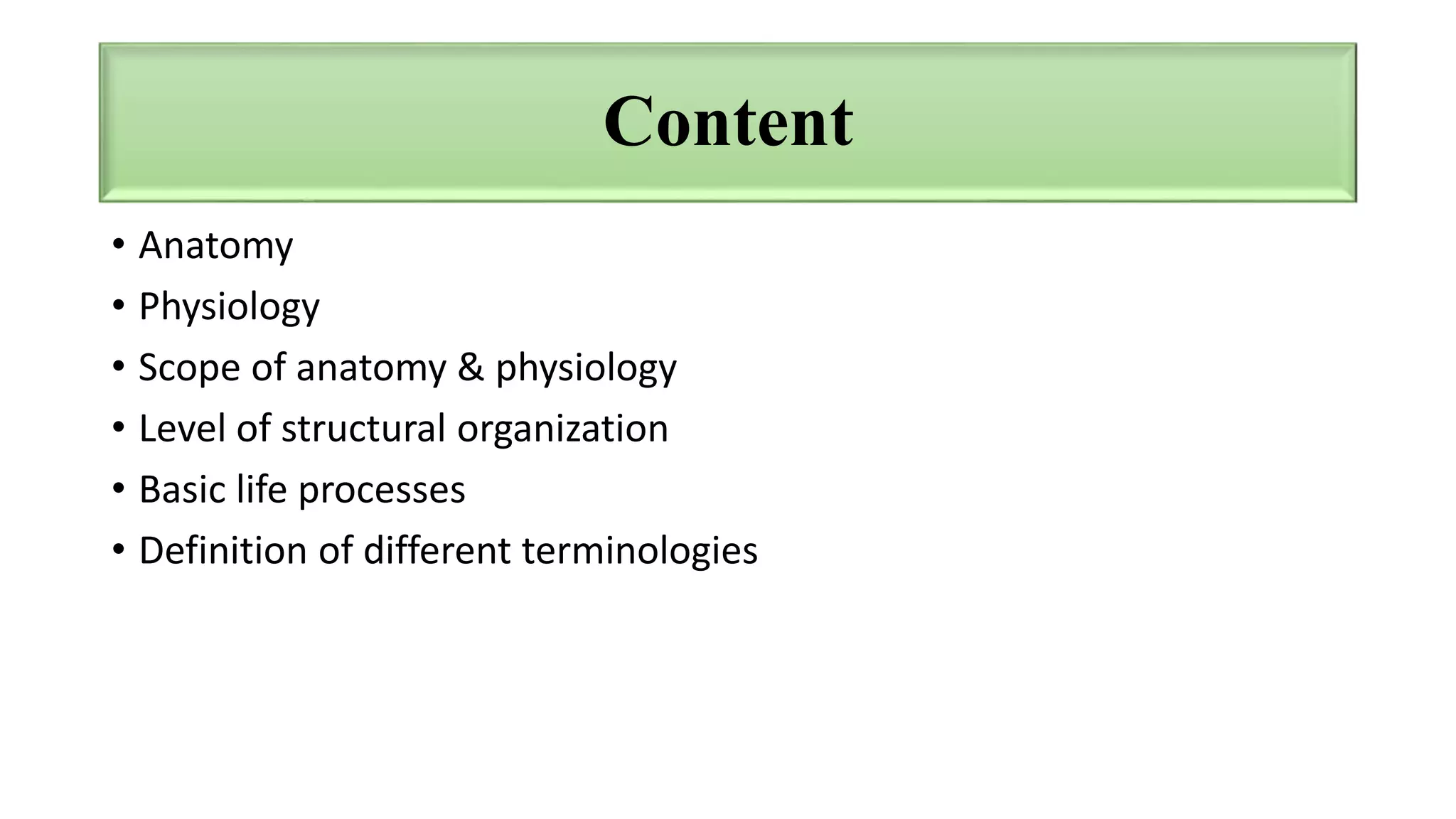 Content

• Anatomy
• Physiology
• Scope of anatomy & physiology
• Level of structural organization
• Basic life processes
• Definition of different terminologies